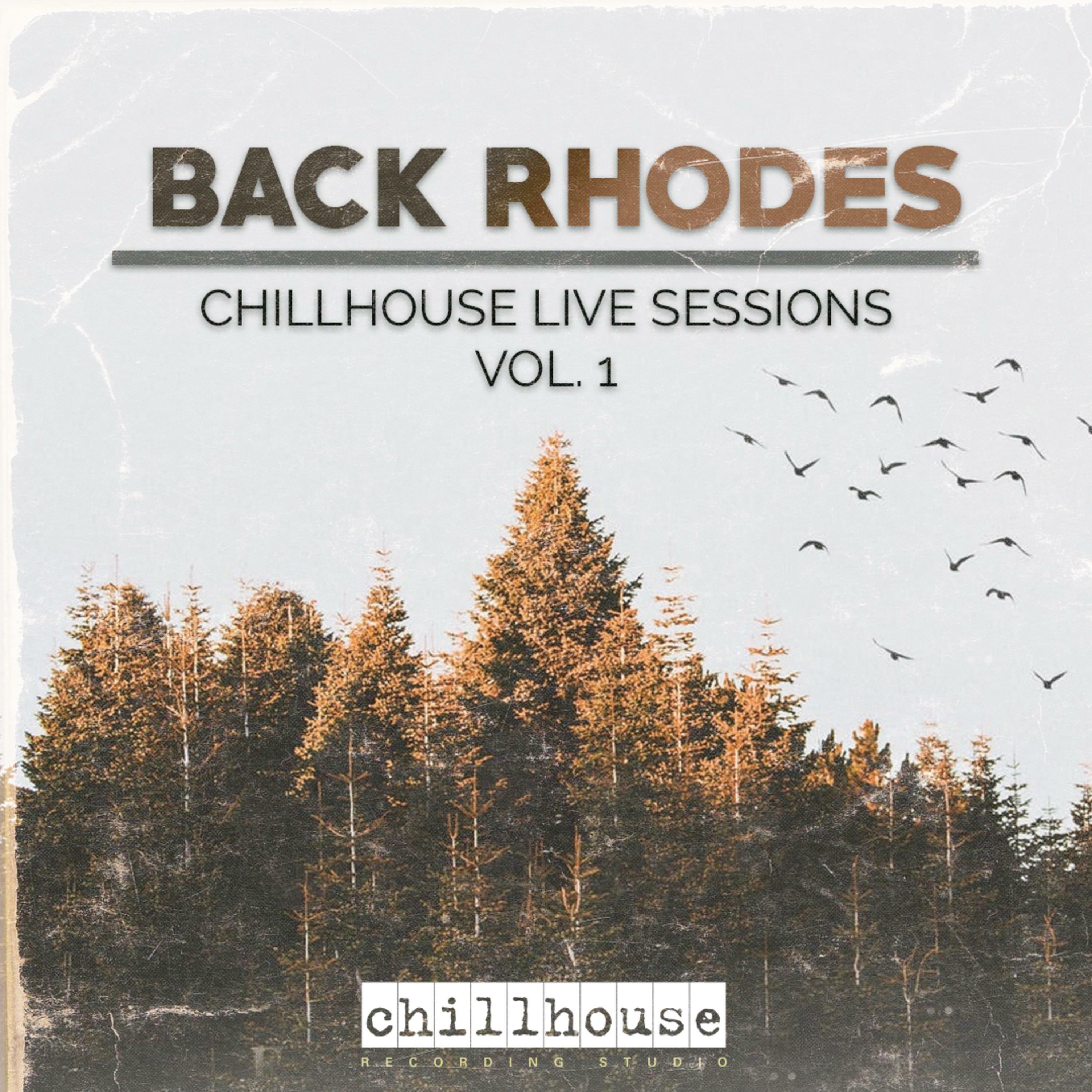 BACK RHODES

CHILLHOUSE LIVE SESSIONS
VOL. 1

chillhouse
RECORDING STUDIO